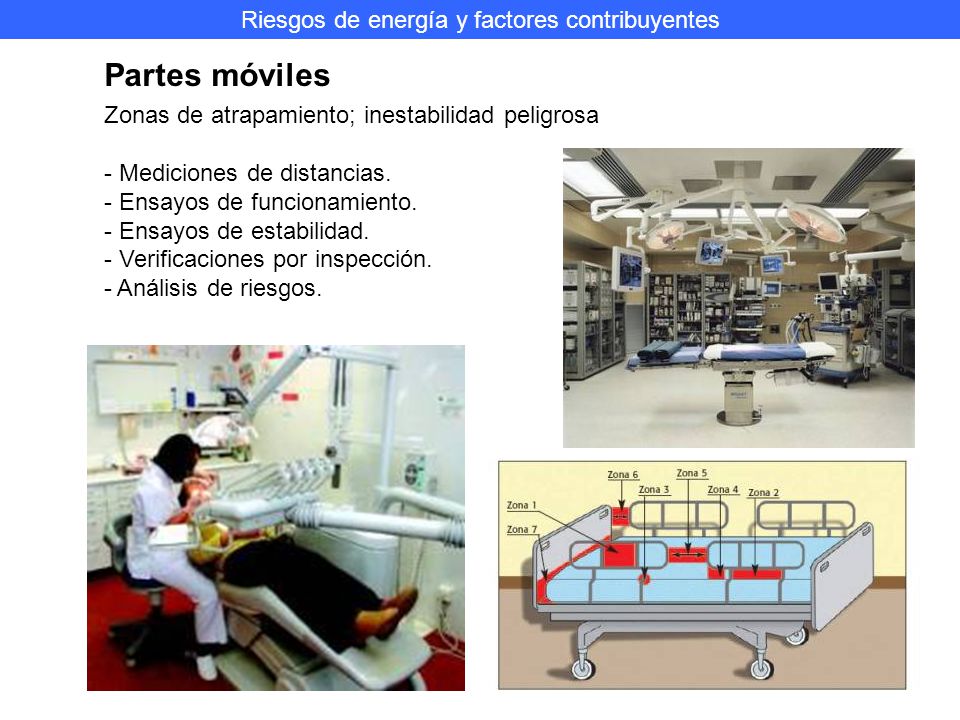 Riesgos de energía y factores contribuyentes

Partes móviles

Zonas de atrapamiento; inestabilidad peligrosa

- Mediciones de distancias.
- Ensayos de funcionamiento.
- Ensayos de estabilidad.
- Verificaciones por inspección.
- Análisis de riesgos.

Zona 6
Zona 5
Zona 3
Zona 4
Zona 2
Zona 1
Zona 7